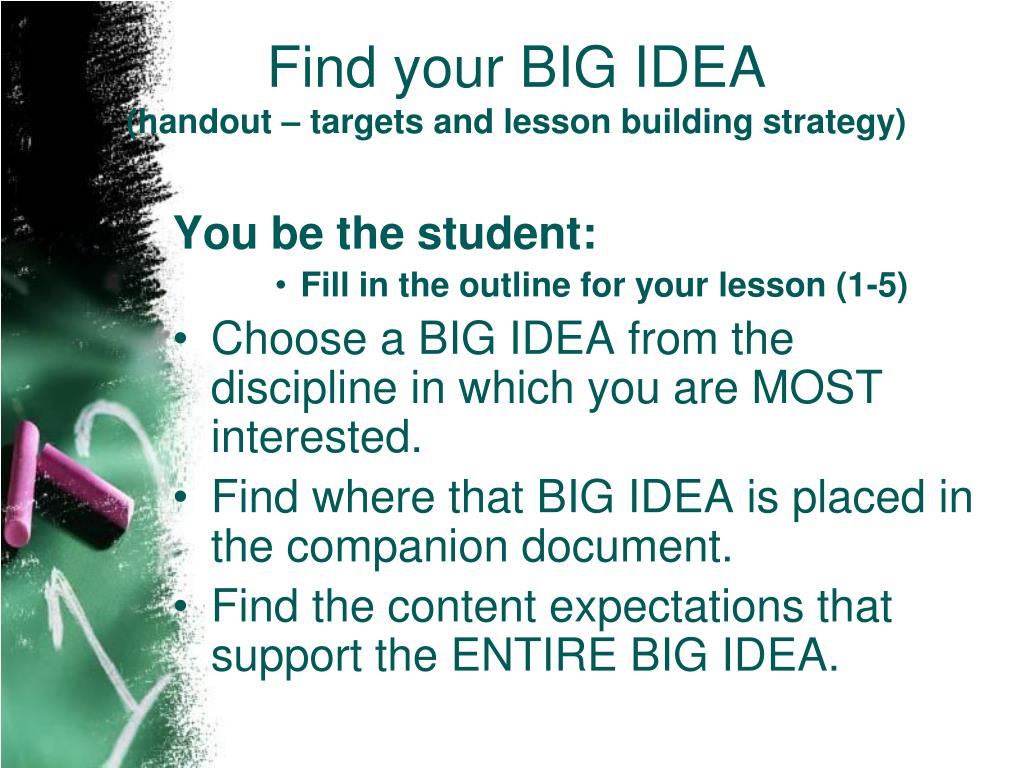 Find your BIG IDEA
(handout – targets and lesson building strategy)

You be the student:

• Fill in the outline for your lesson (1-5)

• Choose a BIG IDEA from the discipline in which you are MOST interested.
• Find where that BIG IDEA is placed in the companion document.
• Find the content expectations that support the ENTIRE BIG IDEA.